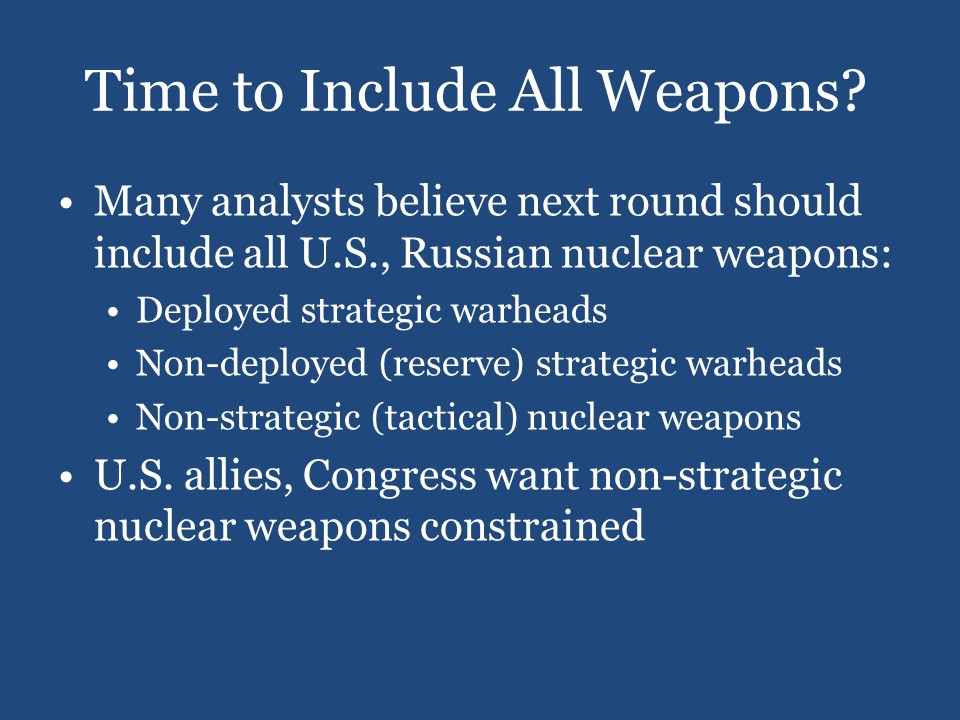 Time to Include All Weapons?

• Many analysts believe next round should include all U.S., Russian nuclear weapons:
  • Deployed strategic warheads
  • Non-deployed (reserve) strategic warheads
  • Non-strategic (tactical) nuclear weapons
• U.S. allies, Congress want non-strategic nuclear weapons constrained